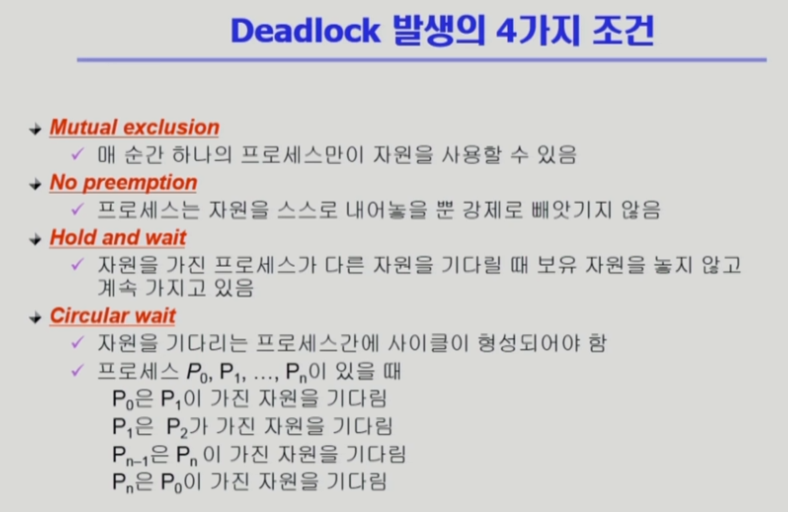 Deadlock 발생의 4가지 조건

Mutual exclusion
✓ 매 순간 하나의 프로세스만이 자원을 사용할 수 있음

No preemption
✓ 프로세스는 자원을 스스로 내어놓을 뿐 강제로 빼앗기지 않음

Hold and wait
✓ 자원을 가진 프로세스가 다른 자원을 기다릴 때 보유 자원을 놓지 않고 계속 가지고 있음

Circular wait
✓ 자원을 기다리는 프로세스간에 사이클이 형성되어야 함
✓ 프로세스 $P_0$, $P_1$, …, $P_n$이 있을 때
$P_0$은 $P_1$이 가진 자원을 기다림
$P_1$은 $P_2$가 가진 자원을 기다림
$P_{n-1}$은 $P_n$ 이 가진 자원을 기다림
$P_n$은 $P_0$이 가진 자원을 기다림